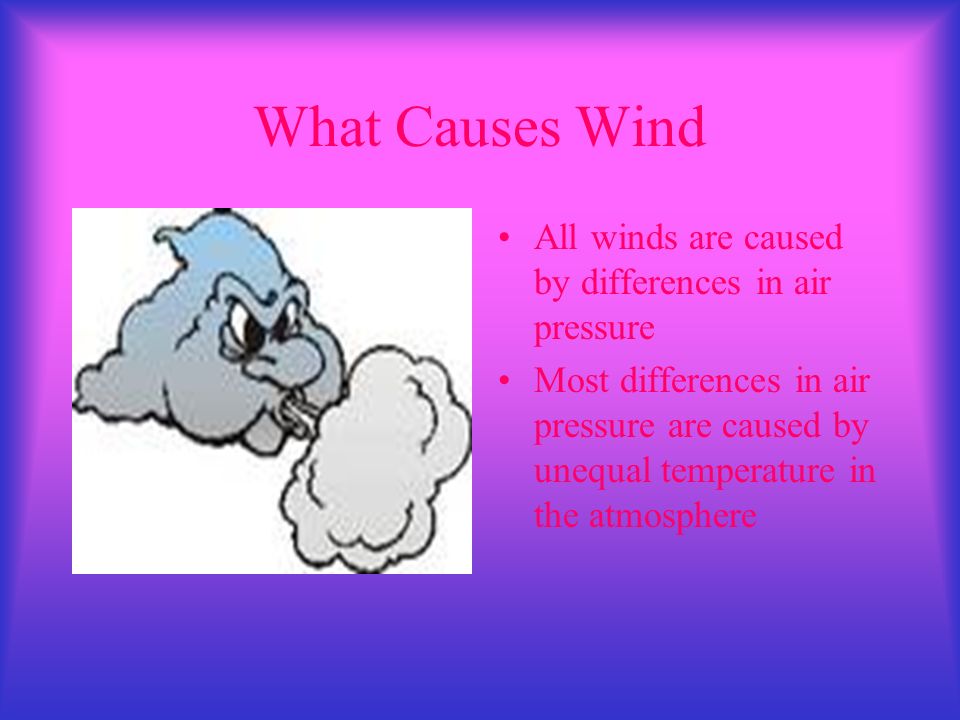 What Causes Wind

• All winds are caused by differences in air pressure

• Most differences in air pressure are caused by unequal temperature in the atmosphere